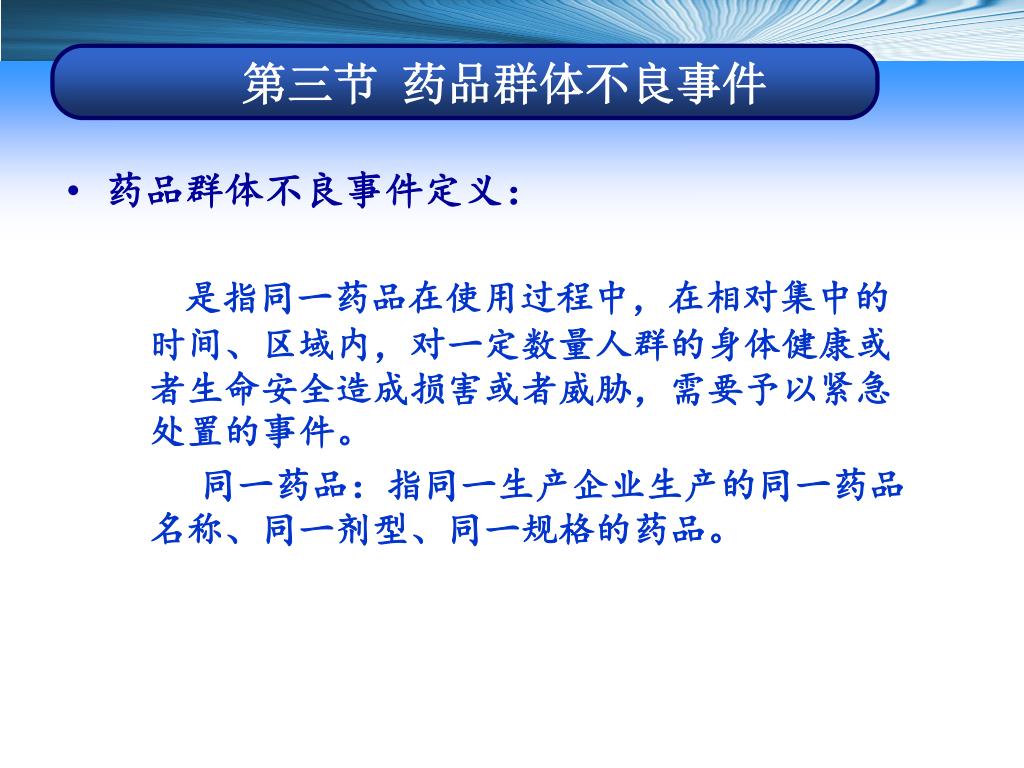 第三节 药品群体不良事件

• 药品群体不良事件定义：

是指同一药品在使用过程中，在相对集中的时间、区域内，对一定数量人群的身体健康或者生命安全造成损害或者威胁，需要予以紧急处置的事件。

同一药品：指同一生产企业生产的同一药品名称、同一剂型、同一规格的药品。